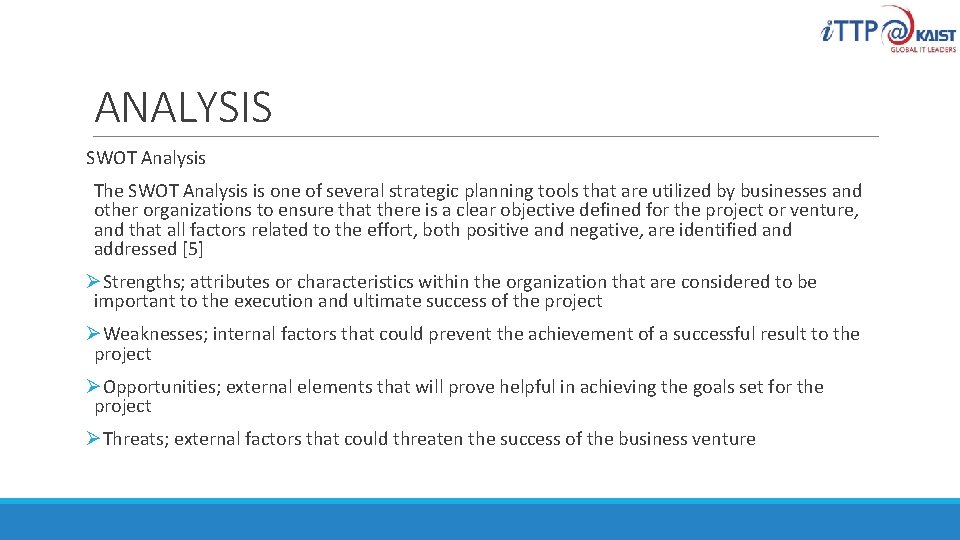 iTTP@KAIST
GLOBAL IT LEADERS

ANALYSIS

SWOT Analysis

The SWOT Analysis is one of several strategic planning tools that are utilized by businesses and other organizations to ensure that there is a clear objective defined for the project or venture, and that all factors related to the effort, both positive and negative, are identified and addressed [5]

➢Strengths; attributes or characteristics within the organization that are considered to be important to the execution and ultimate success of the project

➢Weaknesses; internal factors that could prevent the achievement of a successful result to the project

➢Opportunities; external elements that will prove helpful in achieving the goals set for the project

➢Threats; external factors that could threaten the success of the business venture